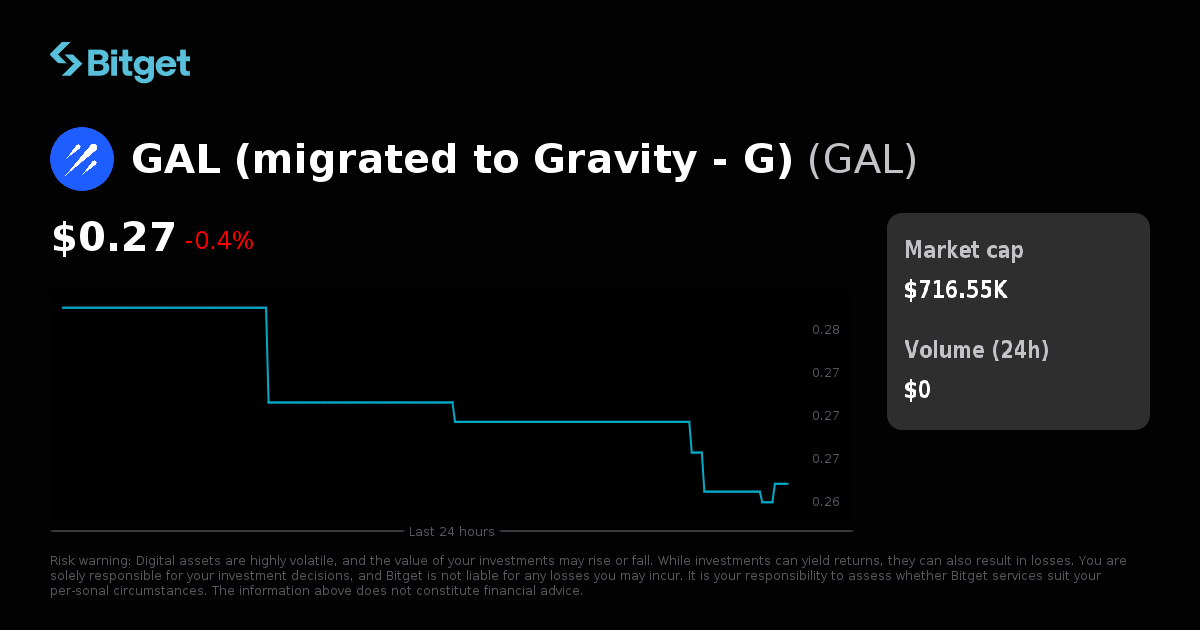 Bitget

GAL (migrated to Gravity - G) (GAL)

$0.27 -0.4%

0.28
0.27
0.27
0.27
0.26

Last 24 hours

Market cap
$716.55K

Volume (24h)
$0

Risk warning: Digital assets are highly volatile, and the value of your investments may rise or fall. While investments can yield returns, they can also result in losses. You are solely responsible for your investment decisions, and Bitget is not liable for any losses you may incur. It is your responsibility to assess whether Bitget services suit your per-sonal circumstances. The information above does not constitute financial advice.